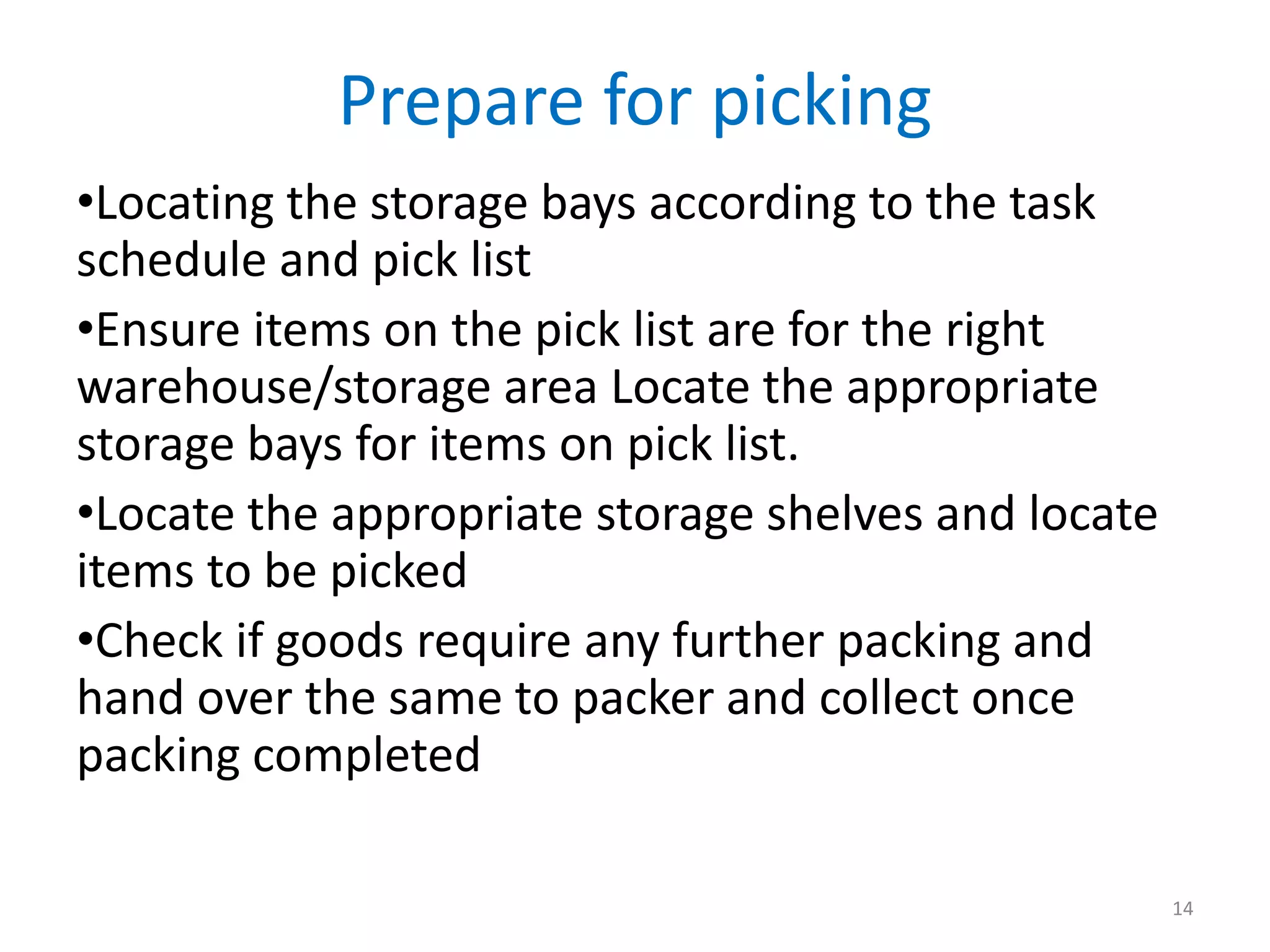 Prepare for picking

•Locating the storage bays according to the task schedule and pick list

•Ensure items on the pick list are for the right warehouse/storage area Locate the appropriate storage bays for items on pick list.

•Locate the appropriate storage shelves and locate items to be picked

•Check if goods require any further packing and hand over the same to packer and collect once packing completed

14